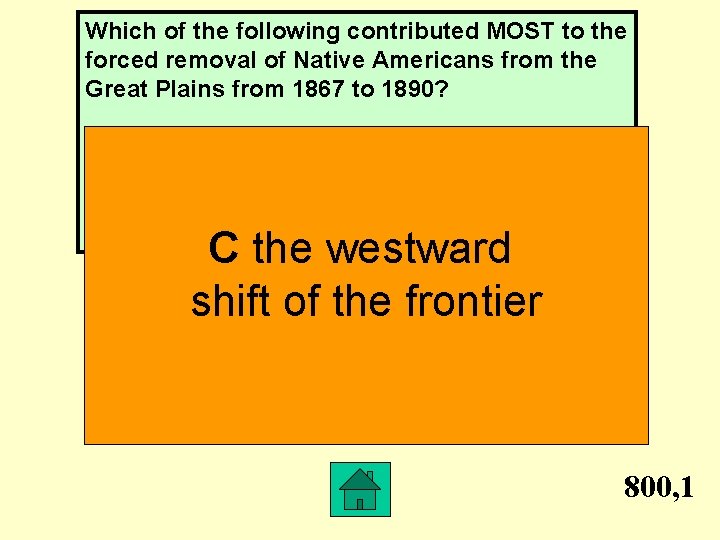 Which of the following contributed MOST to the forced removal of Native Americans from the Great Plains from 1867 to 1890?

C the westward shift of the frontier

800,1